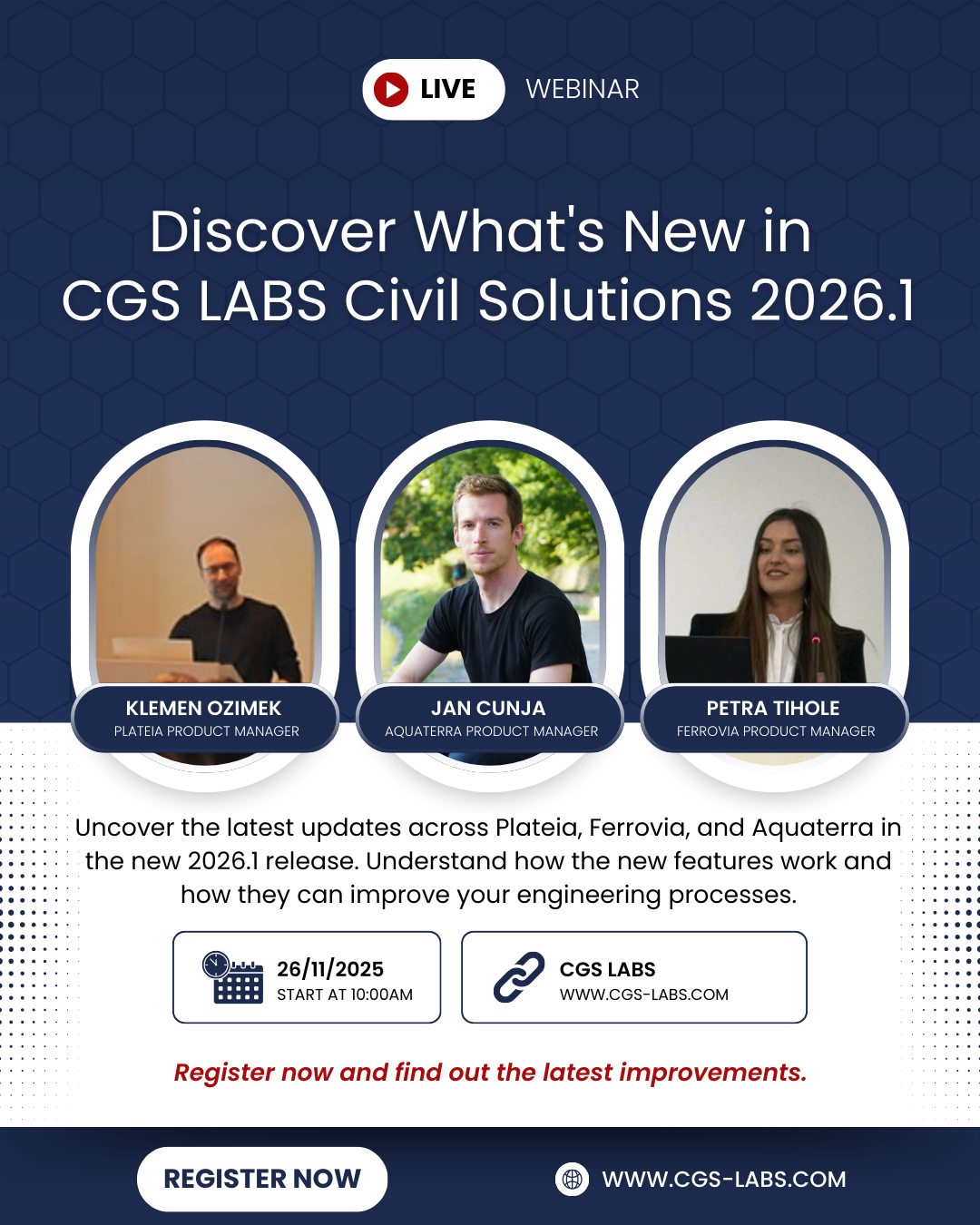 LIVE WEBINAR

Discover What's New in CGS LABS Civil Solutions 2026.1

KLEMEN OZIMEK
PLATEIA PRODUCT MANAGER

JAN CUNJA
AQUATERRA PRODUCT MANAGER

PETRA TIHOLE
FERROVIA PRODUCT MANAGER

Uncover the latest updates across Plateia, Ferrovia, and Aquaterra in the new 2026.1 release. Understand how the new features work and how they can improve your engineering processes.

26/11/2025
START AT 10:00AM

CGS LABS
WWW.CGS-LABS.COM

Register now and find out the latest improvements.

REGISTER NOW

WWW.CGS-LABS.COM